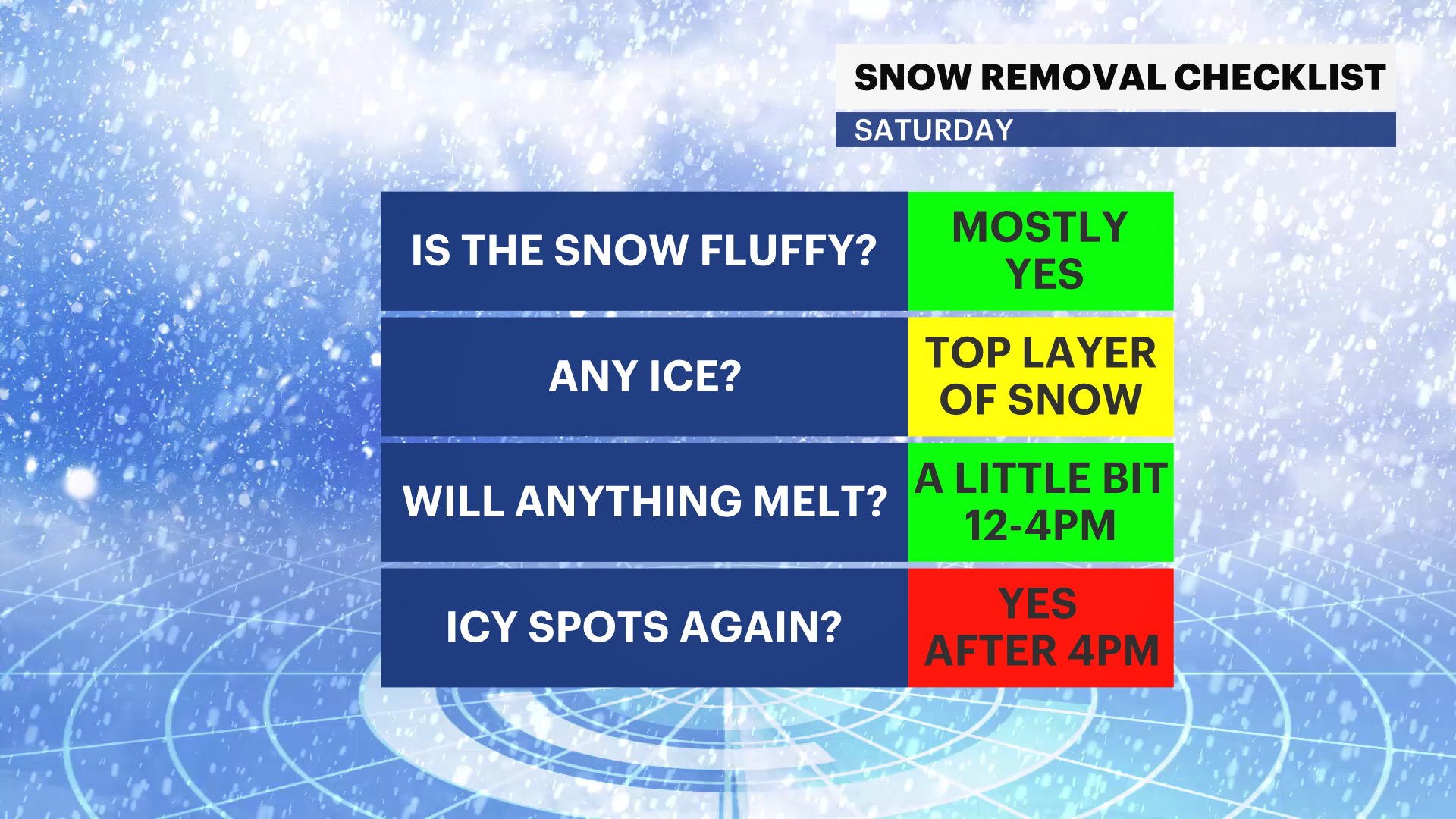 SNOW REMOVAL CHECKLIST
SATURDAY

| IS THE SNOW FLUFFY? | MOSTLY YES |
|---|---|
| ANY ICE? | TOP LAYER OF SNOW |
| WILL ANYTHING MELT? | A LITTLE BIT 12-4PM |
| ICY SPOTS AGAIN? | YES AFTER 4PM |